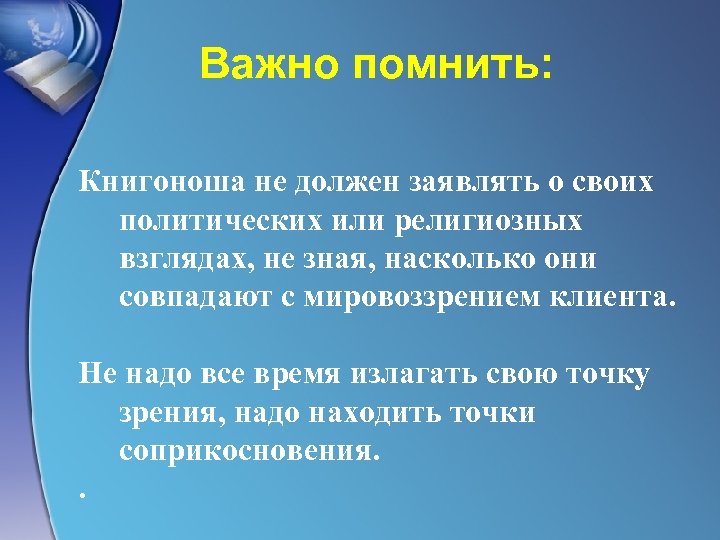 Важно помнить:

Книгоноша не должен заявлять о своих политических или религиозных взглядах, не зная, насколько они совпадают с мировоззрением клиента.

Не надо все время излагать свою точку зрения, надо находить точки соприкосновения.

.